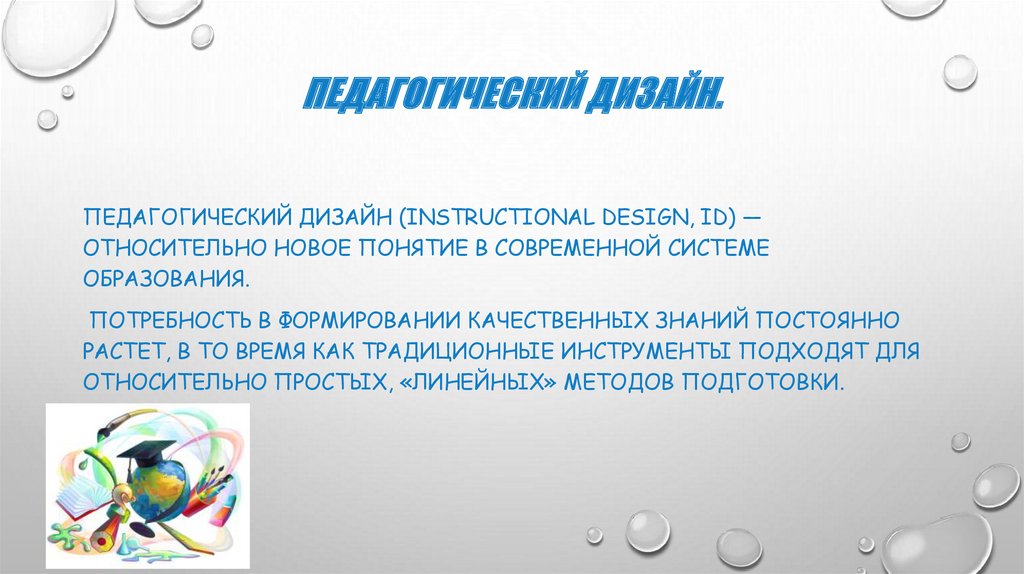 ПЕДАГОГИЧЕСКИЙ ДИЗАЙН.

ПЕДАГОГИЧЕСКИЙ ДИЗАЙН (INSTRUCTIONAL DESIGN, ID) — ОТНОСИТЕЛЬНО НОВОЕ ПОНЯТИЕ В СОВРЕМЕННОЙ СИСТЕМЕ ОБРАЗОВАНИЯ.

ПОТРЕБНОСТЬ В ФОРМИРОВАНИИ КАЧЕСТВЕННЫХ ЗНАНИЙ ПОСТОЯННО РАСТЕТ, В ТО ВРЕМЯ КАК ТРАДИЦИОННЫЕ ИНСТРУМЕНТЫ ПОДХОДЯТ ДЛЯ ОТНОСИТЕЛЬНО ПРОСТЫХ, «ЛИНЕЙНЫХ» МЕТОДОВ ПОДГОТОВКИ.